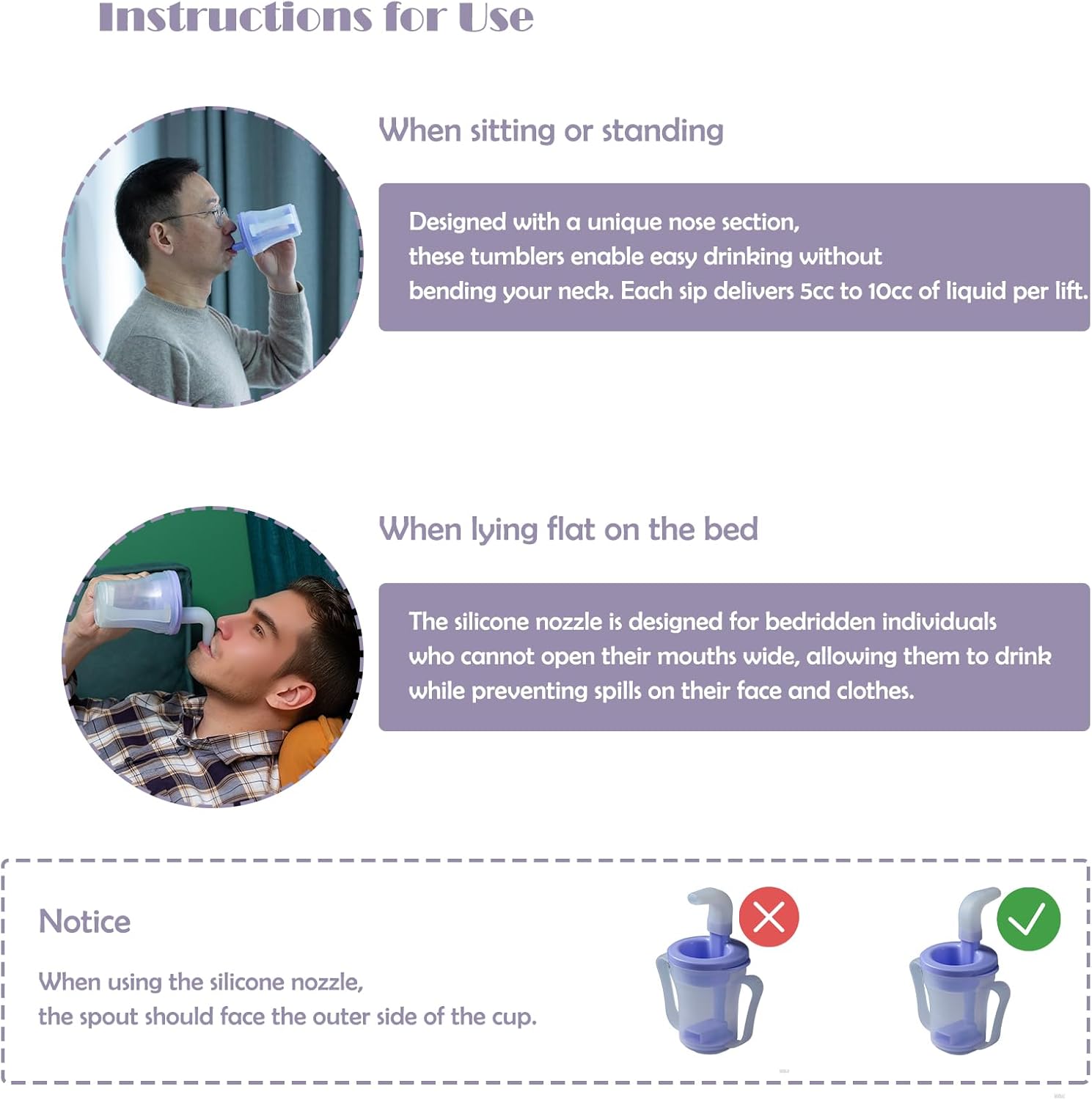 Instructions for Use

When sitting or standing

Designed with a unique nose section, these tumblers enable easy drinking without bending your neck. Each sip delivers 5cc to 10cc of liquid per lift.

When lying flat on the bed

The silicone nozzle is designed for bedridden individuals who cannot open their mouths wide, allowing them to drink while preventing spills on their face and clothes.

Notice

When using the silicone nozzle, the spout should face the outer side of the cup.